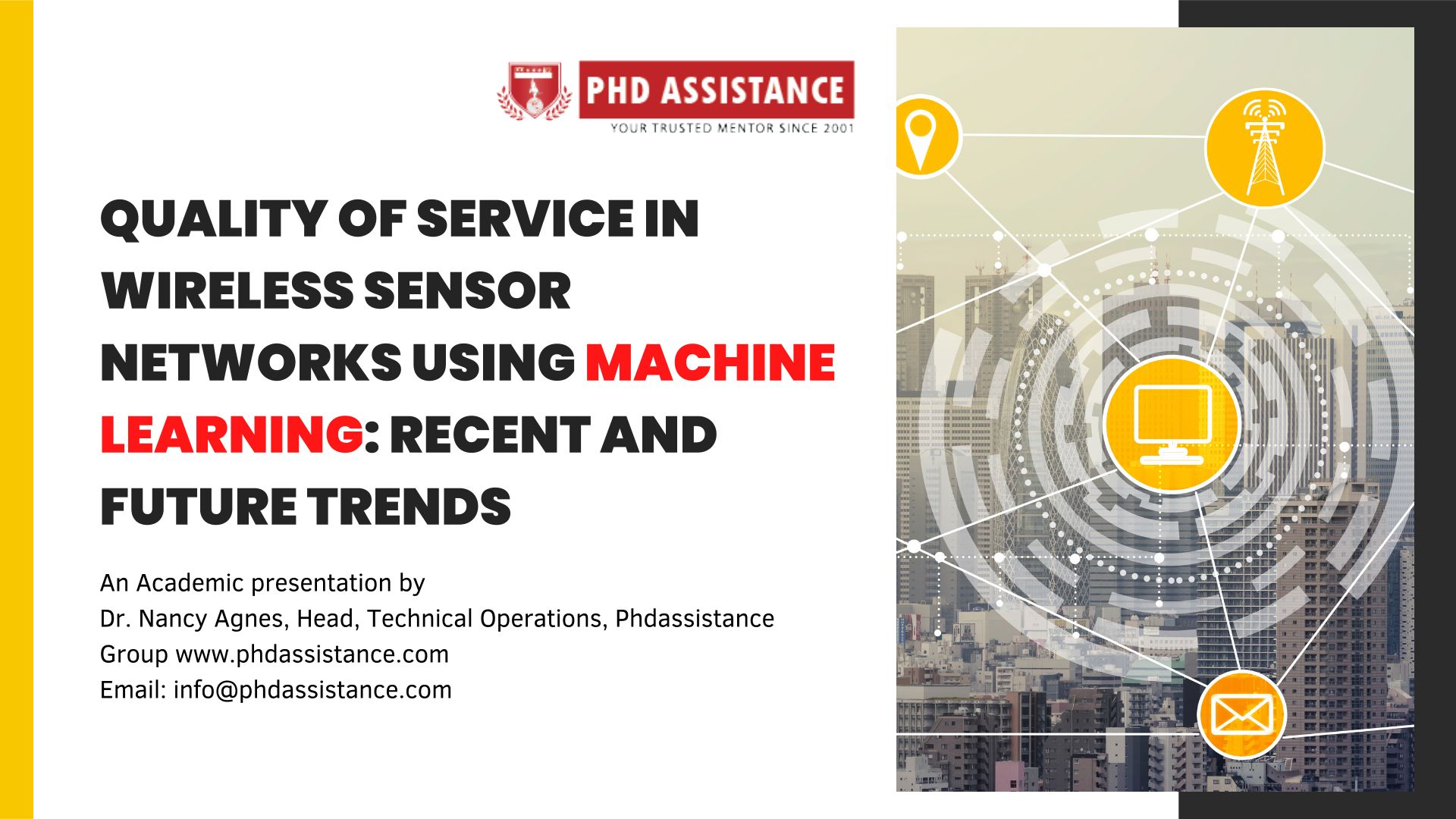 PHD ASSISTANCE
YOUR TRUSTED MENTOR SINCE 2001

QUALITY OF SERVICE IN WIRELESS SENSOR NETWORKS USING MACHINE LEARNING: RECENT AND FUTURE TRENDS

An Academic presentation by
Dr. Nancy Agnes, Head, Technical Operations, Phdassistance Group www.phdassistance.com
Email: info@phdassistance.com